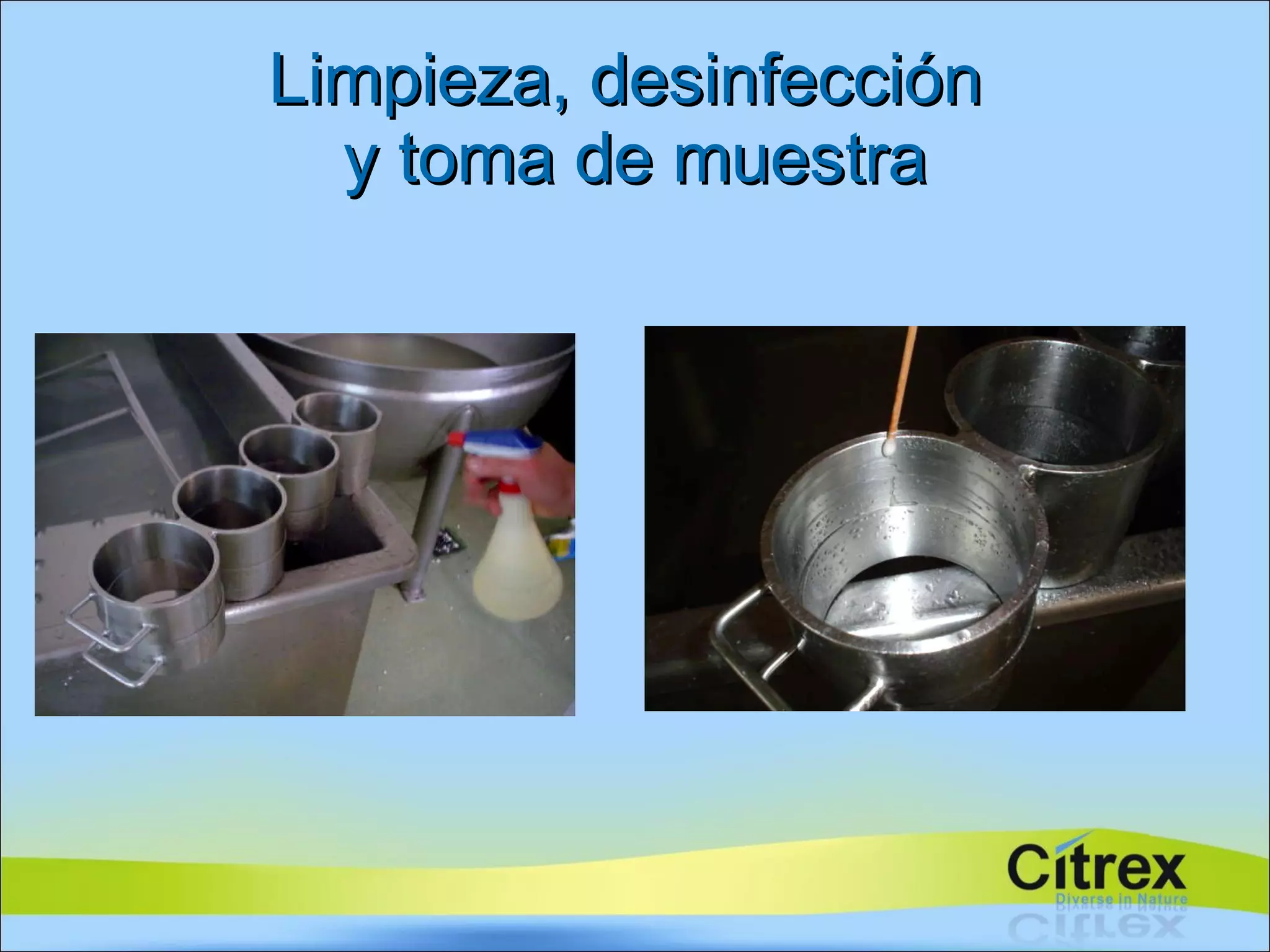 Limpieza, desinfección y toma de muestra

Citrex
Diverse in Nature